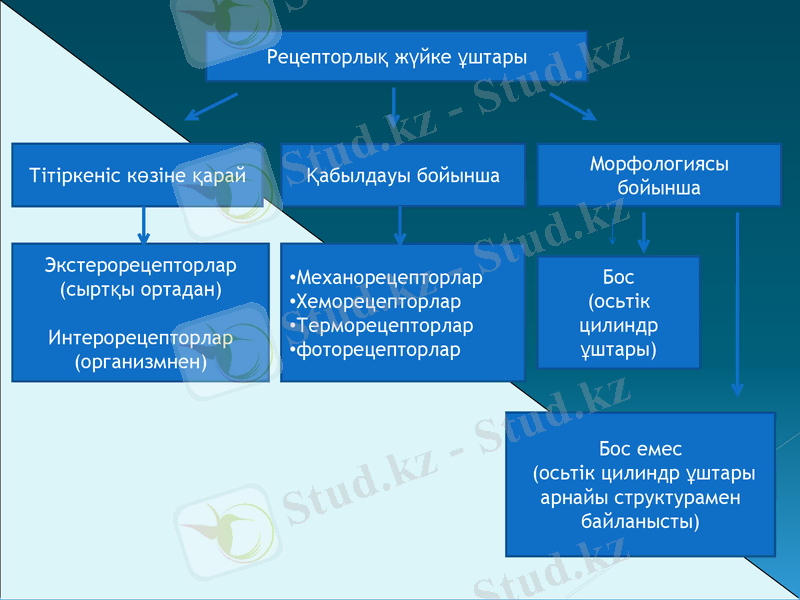 Рецепторлық жүйке ұштары

Тітіркеніс көзіне қарай

Қабылдауы бойынша

Морфологиясы бойынша

Экстерорецепторлар (сыртқы ортадан)

Интерорецепторлар (организмнен)

•Механорецепторлар
•Хеморецепторлар
•Терморецепторлар
•фоторецепторлар

Бос (осьтік цилиндр ұштары)

Бос емес (осьтік цилиндр ұштары арнайы структурамен байланысты)

Stud.kz - Stud.kz